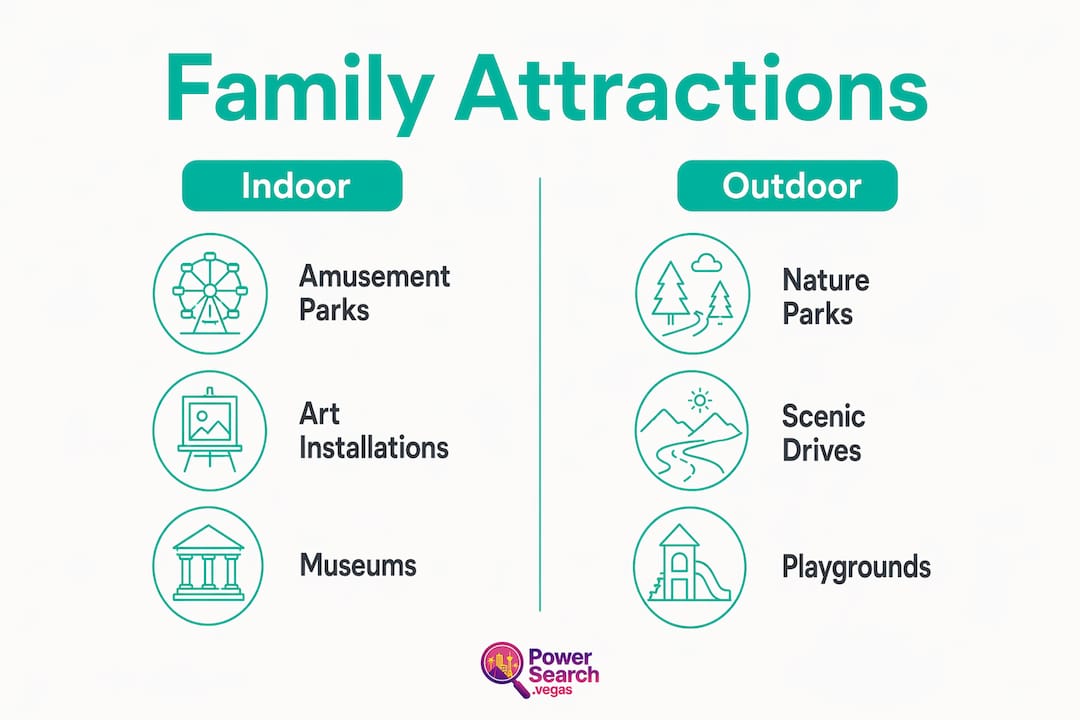 Family Attractions

Indoor

Amusement Parks

Art Installations

Museums

Outdoor

Nature Parks

Scenic Drives

Playgrounds

Power Search .vegas